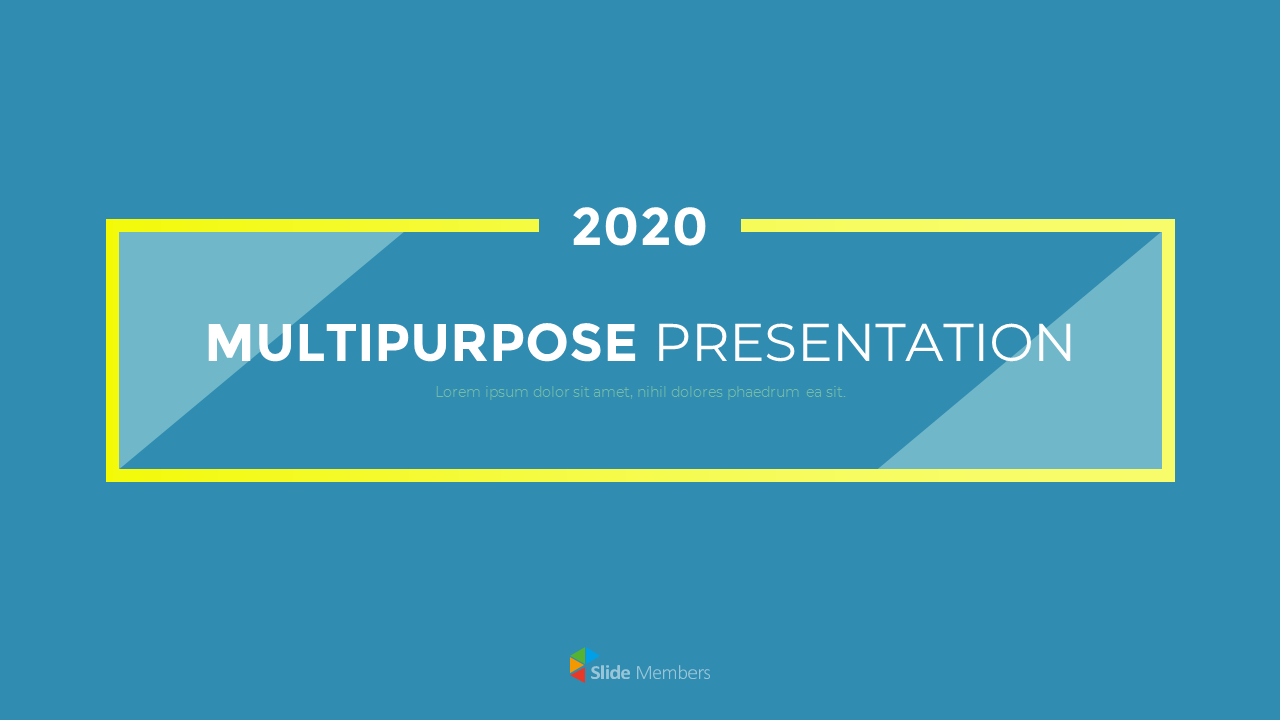 2020

MULTIPURPOSE PRESENTATION

Lorem ipsum dolor sit amet, nihil dolores phaedrum ea sit.

Slide Members